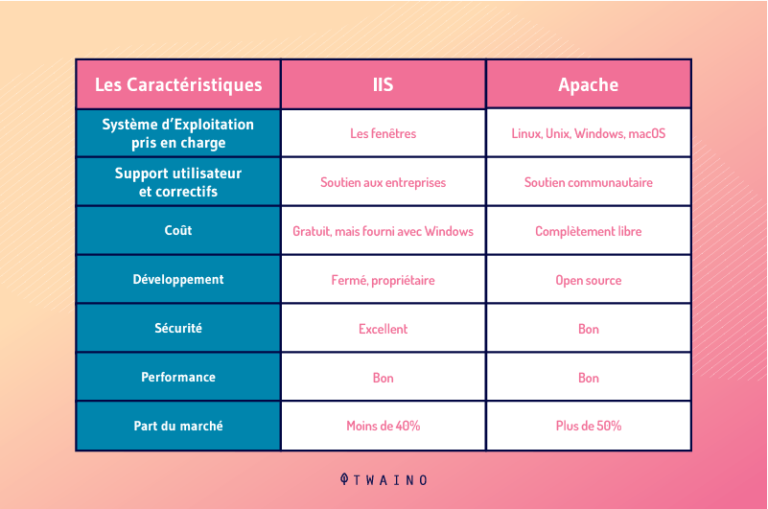 | Les Caractéristiques | IIS | Apache |
|---|---|---|
| Système d'Exploitation pris en charge | Les fenêtres | Linux, Unix, Windows, macOS |
| Support utilisateur et correctifs | Soutien aux entreprises | Soutien communautaire |
| Coût | Gratuit, mais fourni avec Windows | Complètement libre |
| Développement | Fermé, propriétaire | Open source |
| Sécurité | Excellent | Bon |
| Performance | Bon | Bon |
| Part du marché | Moins de 40% | Plus de 50% |

TWAINO